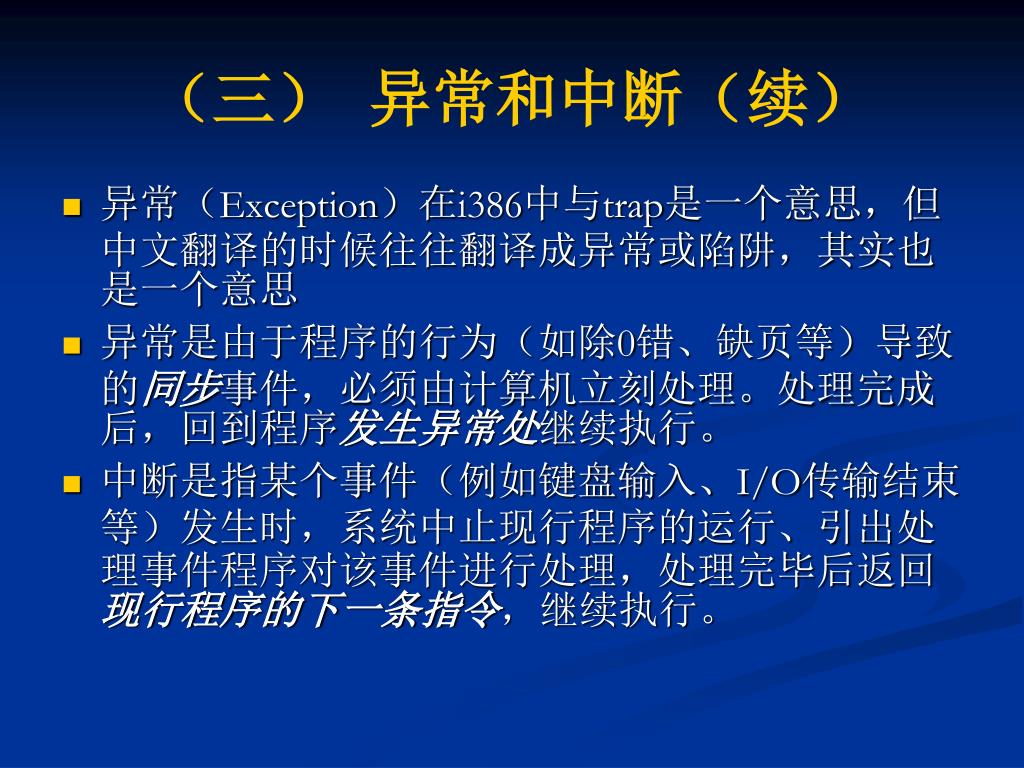 （三） 异常和中断（续）

异常（Exception）在i386中与trap是一个意思，但中文翻译的时候往往翻译成异常或陷阱，其实也是一个意思

异常是由于程序的行为（如除0错、缺页等）导致的同步事件，必须由计算机立刻处理。处理完成后，回到程序发生异常处继续执行。

中断是指某个事件（例如键盘输入、I/O传输结束等）发生时，系统中止现行程序的运行、引出处理事件程序对该事件进行处理，处理完毕后返回现行程序的下一条指令，继续执行。